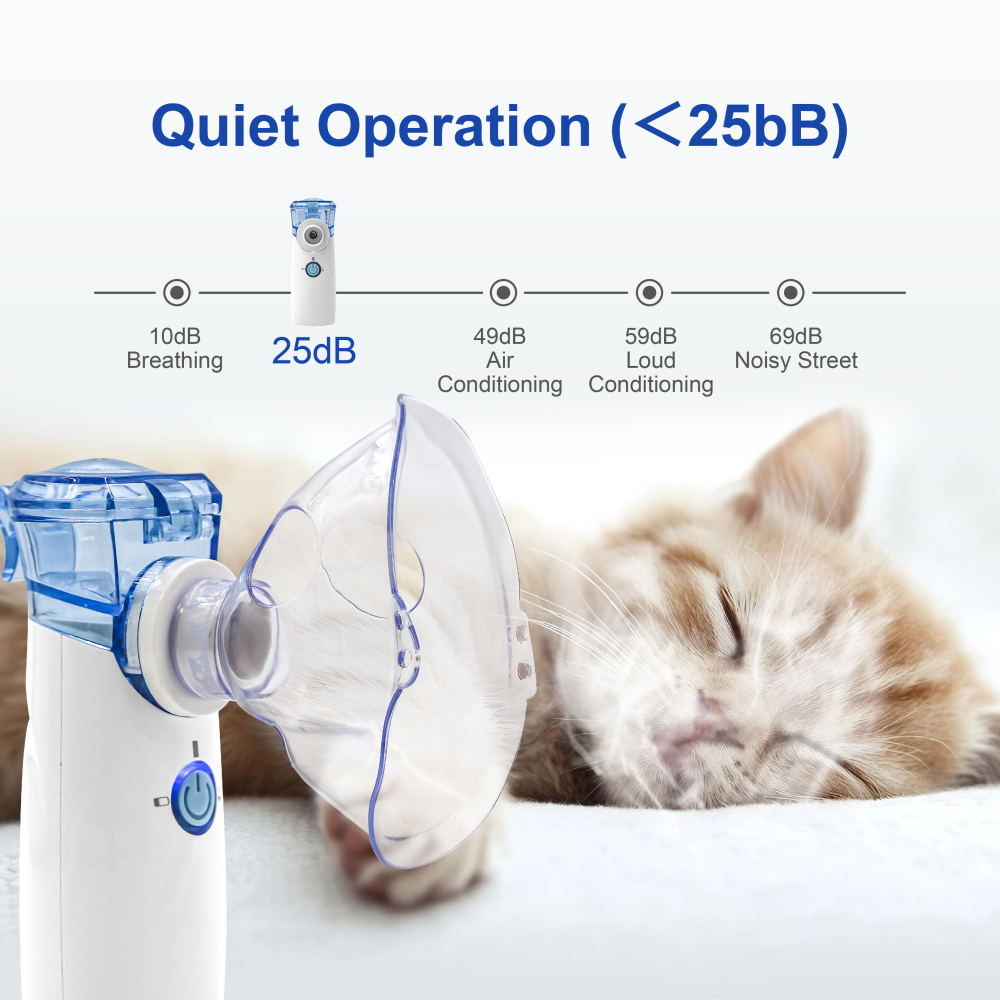 Quiet Operation (＜25bB)

10dB
Breathing

25dB

49dB
Air
Conditioning

59dB
Loud
Conditioning

69dB
Noisy Street